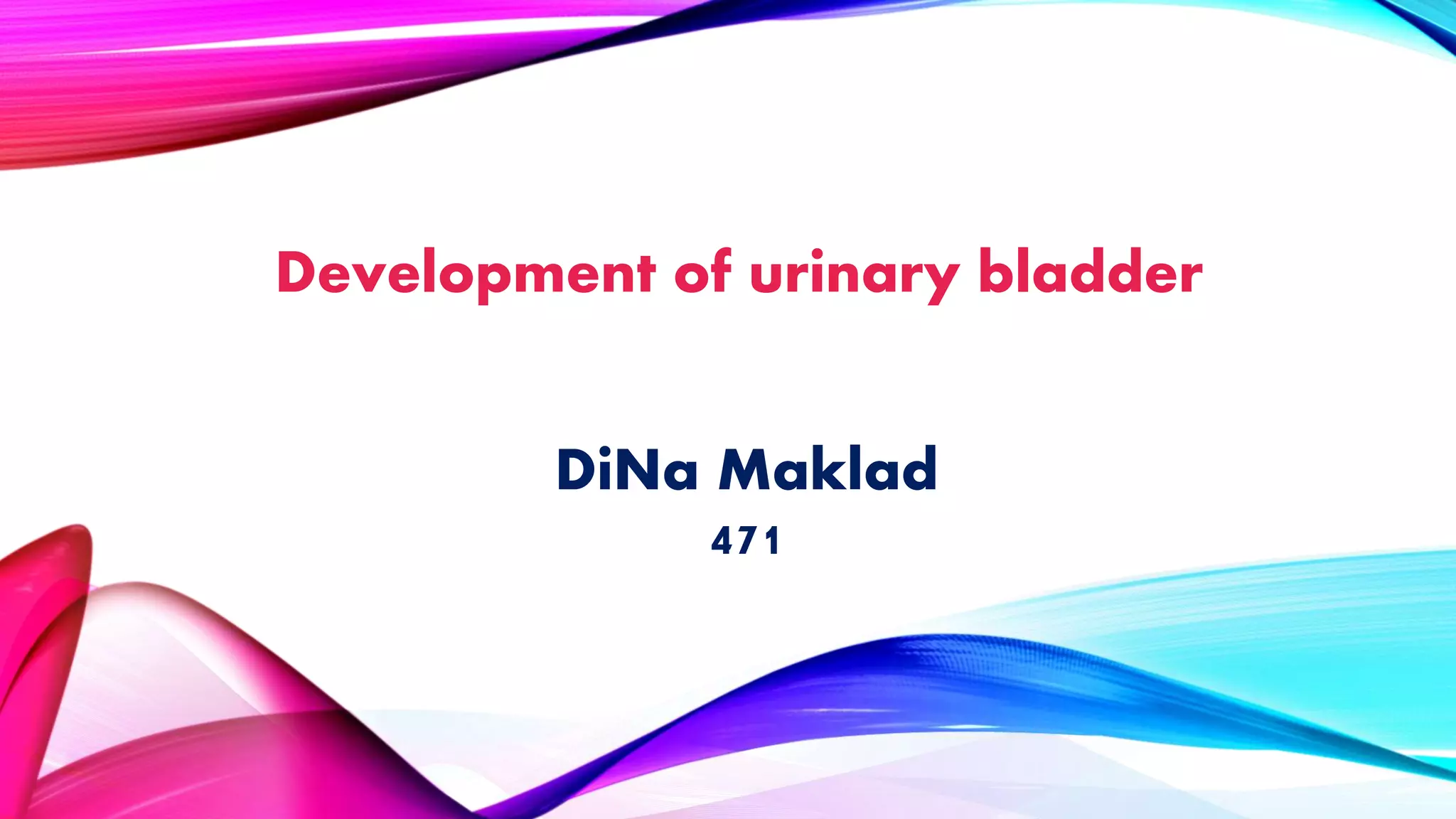 Development of urinary bladder

DiNa Maklad

471